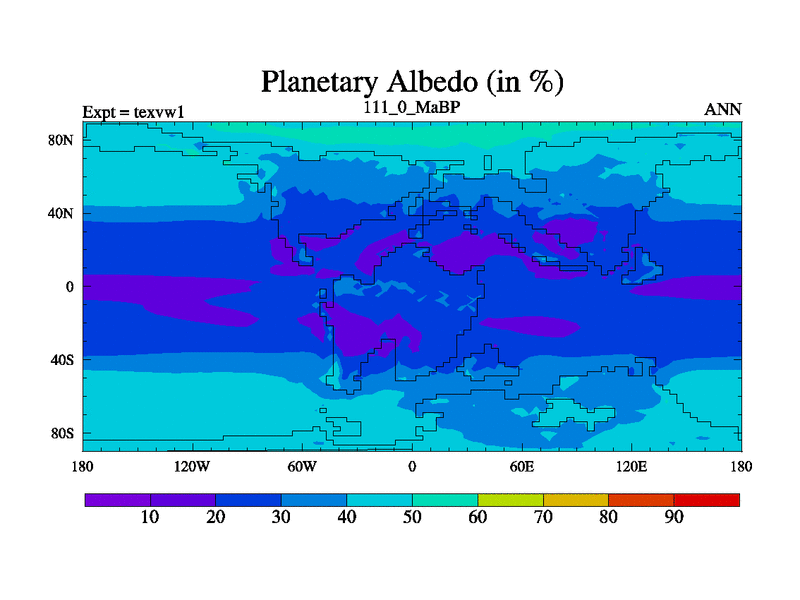 Planetary Albedo (in %)
Expt = texvw1
111_0_MaBP
ANN

80N
40N
0
40S
80S

180
120W
60W
0
60E
120E
180

10
20
30
40
50
60
70
80
90